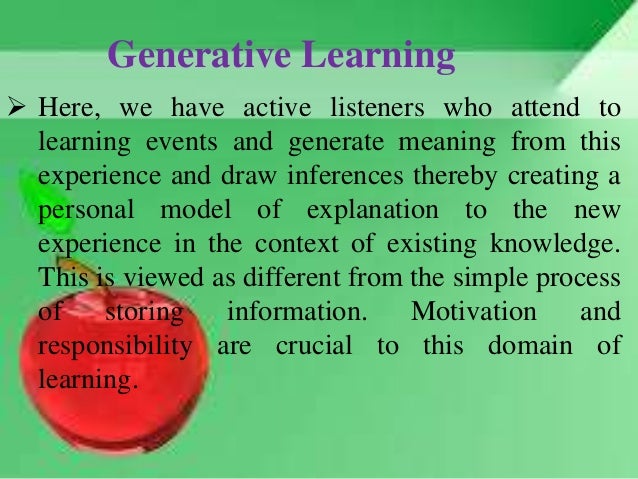 Generative Learning

➢ Here, we have active listeners who attend to learning events and generate meaning from this experience and draw inferences thereby creating a personal model of explanation to the new experience in the context of existing knowledge. This is viewed as different from the simple process of storing information. Motivation and responsibility are crucial to this domain of learning.